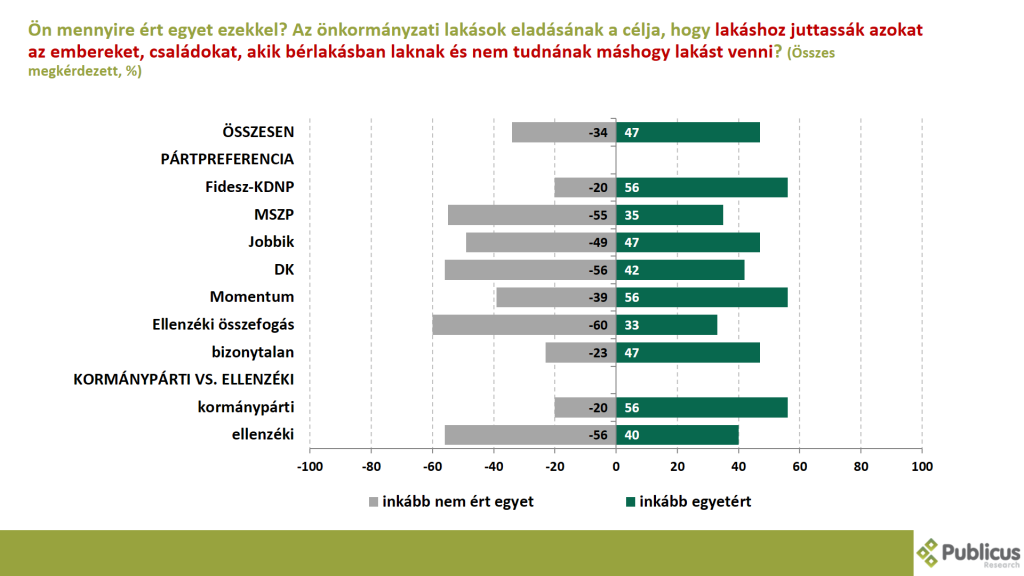 Ön mennyire ért egyet ezekkel? Az önkormányzati lakások eladásának a célja, hogy lakáshoz juttassák azokat az embereket, családokat, akik bérlakásban laknak és nem tudnának máshogy lakást venni? (Összes megkérdezett, %)

ÖSSZESEN -34 47
PÁRTPREFERENCIA
Fidesz-KDNP -20 56
MSZP -55 35
Jobbik -49 47
DK -56 42
Momentum -39 56
Ellenzéki összefogás -60 33
bizonytalan -23 47
KORMÁNYPÁRTI VS. ELLENZÉKI
kormánypárti -20 56
ellenzéki -56 40

-100 -80 -60 -40 -20 0 20 40 60 80 100

inkább nem ért egyet
inkább egyetért

Publicus Research